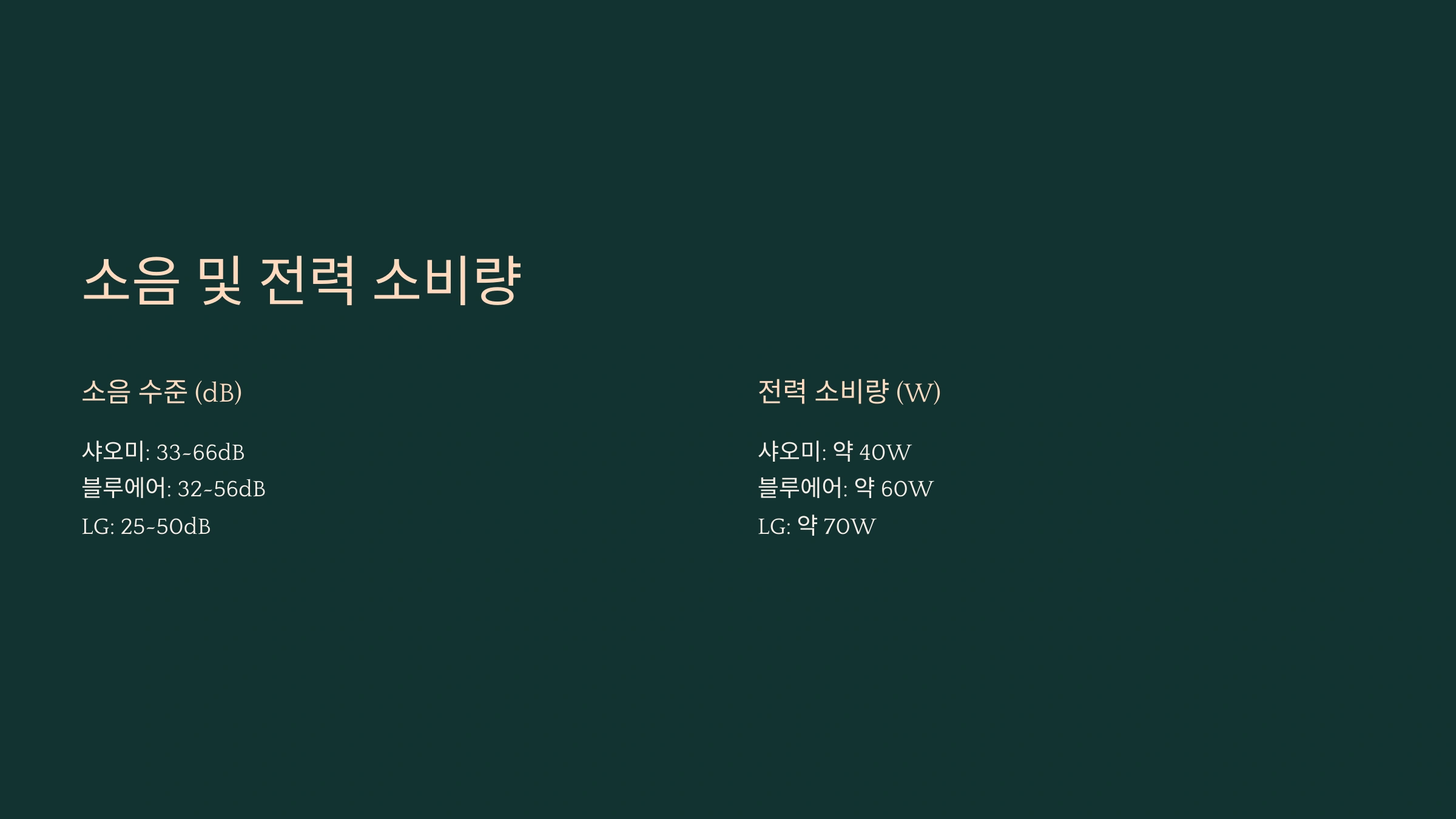 소음 및 전력 소비량

소음 수준 (dB)

샤오미: 33-66dB
블루에어: 32-56dB
LG: 25-50dB

전력 소비량 (W)

샤오미: 약 40W
블루에어: 약 60W
LG: 약 70W